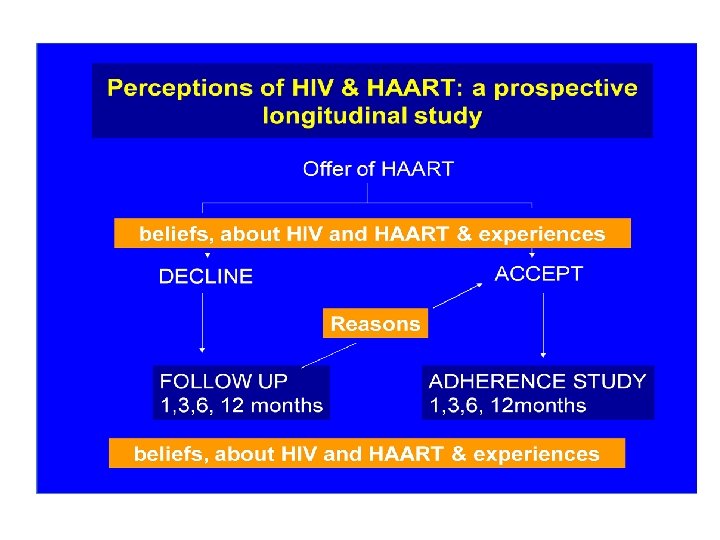 Perceptions of HIV & HAART: a prospective longitudinal study

Offer of HAART

beliefs, about HIV and HAART & experiences

DECLINE

ACCEPT

Reasons

FOLLOW UP
1,3,6, 12 months

ADHERENCE STUDY
1,3,6, 12months

beliefs, about HIV and HAART & experiences